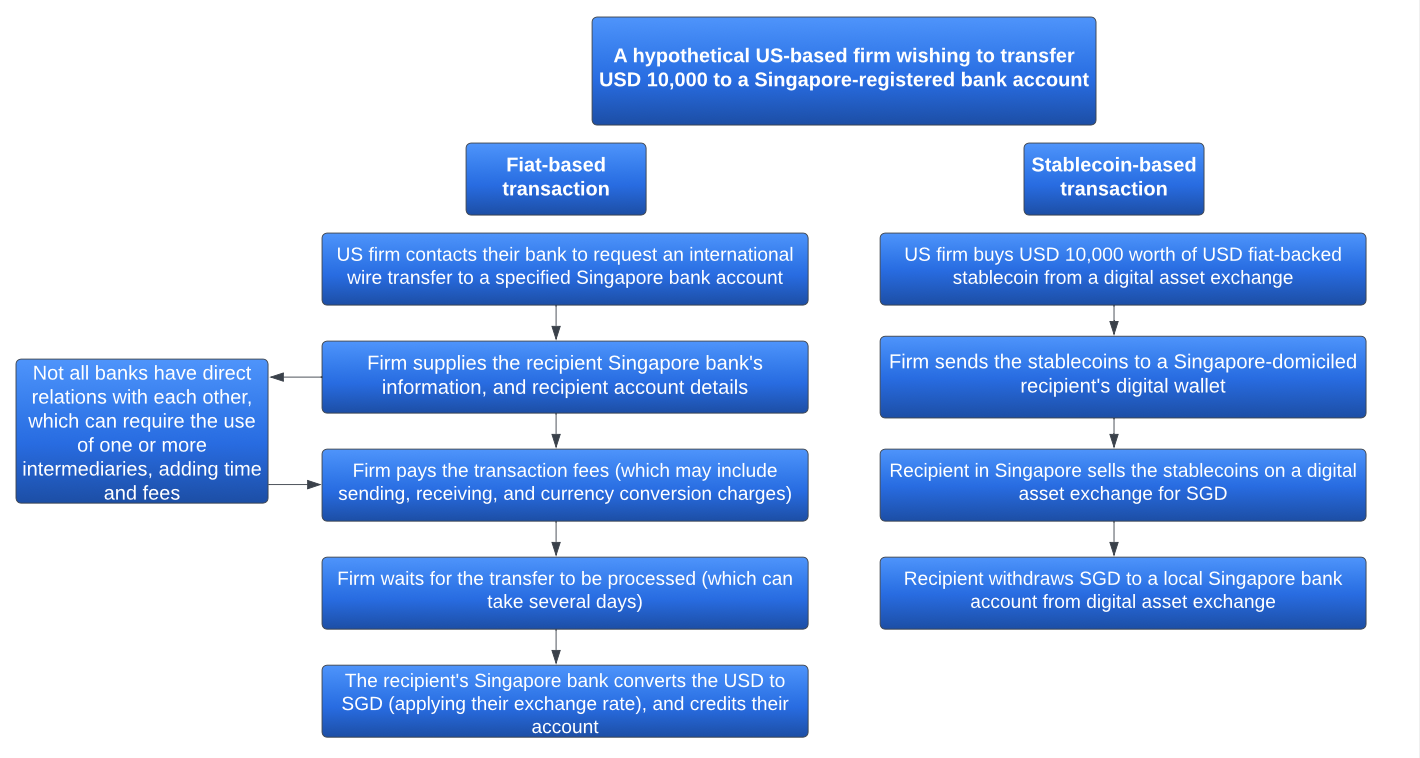 A hypothetical US-based firm wishing to transfer USD 10,000 to a Singapore-registered bank account

Fiat-based transaction

US firm contacts their bank to request an international wire transfer to a specified Singapore bank account

Firm supplies the recipient Singapore bank's information, and recipient account details

Not all banks have direct relations with each other, which can require the use of one or more intermediaries, adding time and fees

Firm pays the transaction fees (which may include sending, receiving, and currency conversion charges)

Firm waits for the transfer to be processed (which can take several days)

The recipient's Singapore bank converts the USD to SGD (applying their exchange rate), and credits their account

Stablecoin-based transaction

US firm buys USD 10,000 worth of USD fiat-backed stablecoin from a digital asset exchange

Firm sends the stablecoins to a Singapore-domiciled recipient's digital wallet

Recipient in Singapore sells the stablecoins on a digital asset exchange for SGD

Recipient withdraws SGD to a local Singapore bank account from digital asset exchange